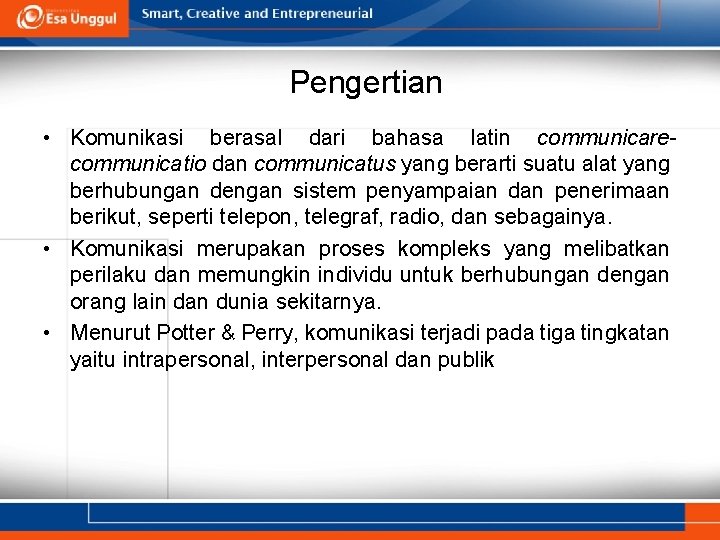 Esa Unggul
Smart, Creative and Entrepreneurial

Pengertian

• Komunikasi berasal dari bahasa latin communicare-communicatio dan communicatus yang berarti suatu alat yang berhubungan dengan sistem penyampaian dan penerimaan berikut, seperti telepon, telegraf, radio, dan sebagainya.
• Komunikasi merupakan proses kompleks yang melibatkan perilaku dan memungkin individu untuk berhubungan dengan orang lain dan dunia sekitarnya.
• Menurut Potter & Perry, komunikasi terjadi pada tiga tingkatan yaitu intrapersonal, interpersonal dan publik